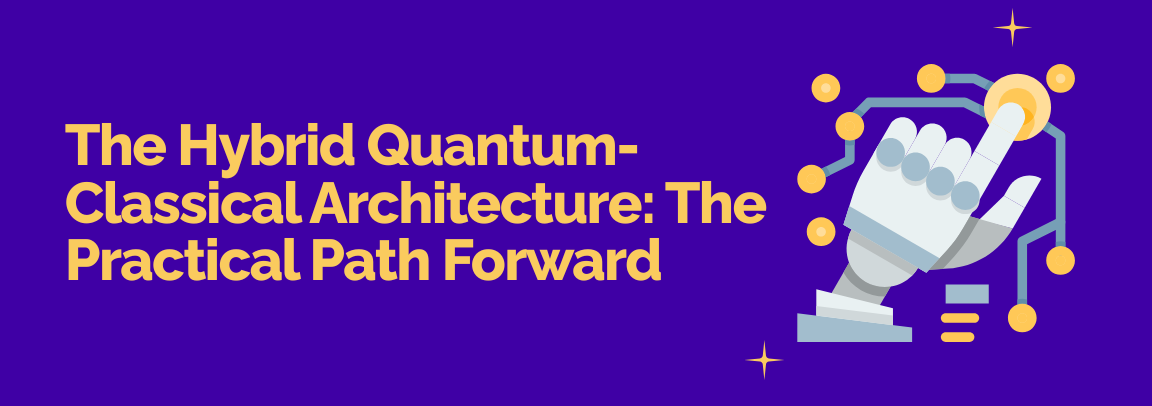 The Hybrid Quantum-Classical Architecture: The Practical Path Forward